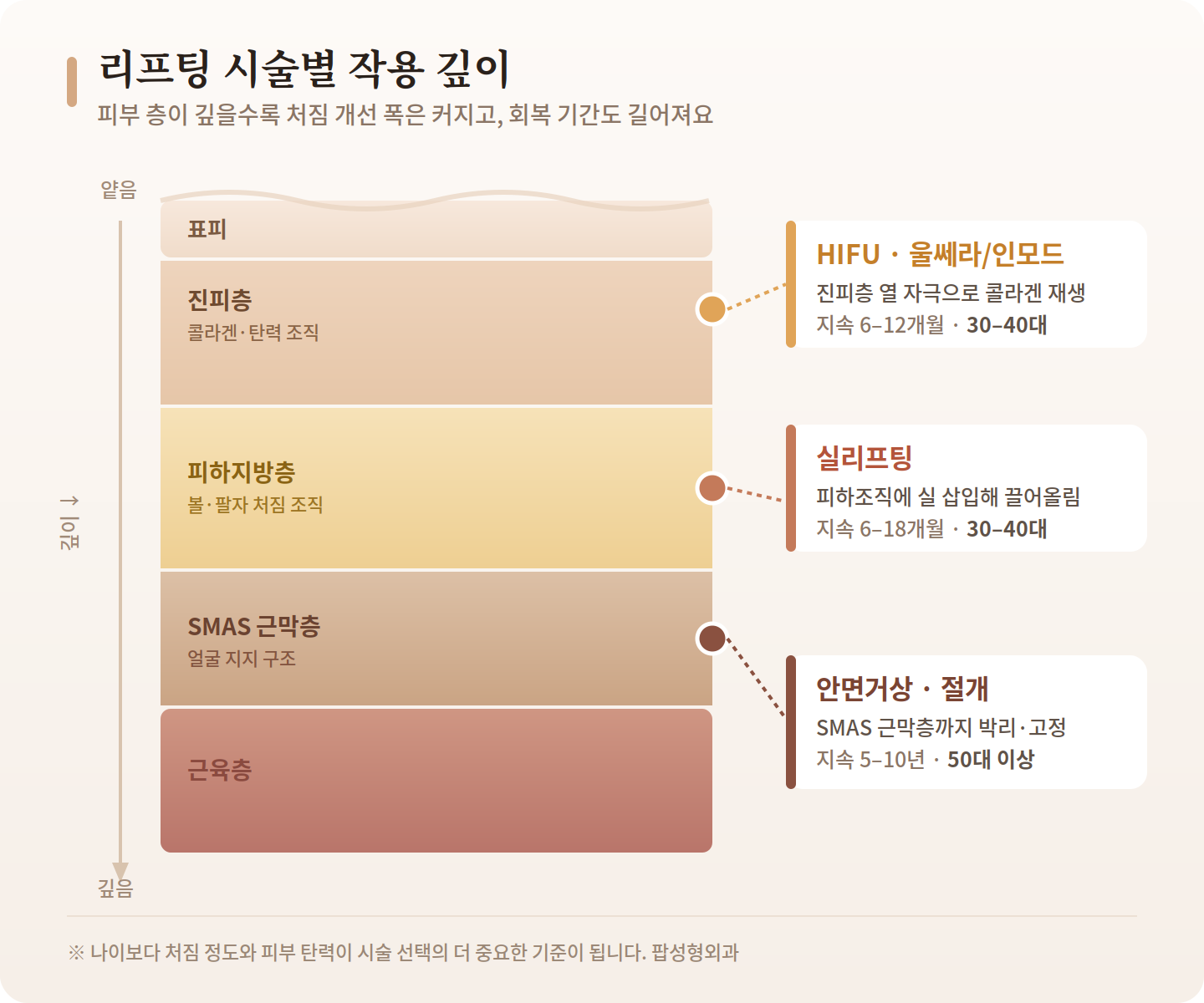 리프팅 시술별 작용 깊이

피부 층이 깊을수록 처짐 개선 폭은 커지고, 회복 기간도 길어져요

얕음

깊이 →

깊음

표피

진피층
콜라겐·탄력 조직

피하지방층
볼·팔자 처짐 조직

SMAS 근막층
얼굴 지지 구조

근육층

HIFU · 울쎄라/인모드
진피층 열 자극으로 콜라겐 재생
지속 6–12개월 · 30–40대

실리프팅
피하조직에 실 삽입해 끌어올림
지속 6–18개월 · 30–40대

안면거상 · 절개
SMAS 근막층까지 박리·고정
지속 5–10년 · 50대 이상

※ 나이보다 처짐 정도와 피부 탄력이 시술 선택의 더 중요한 기준이 됩니다. 팝성형외과